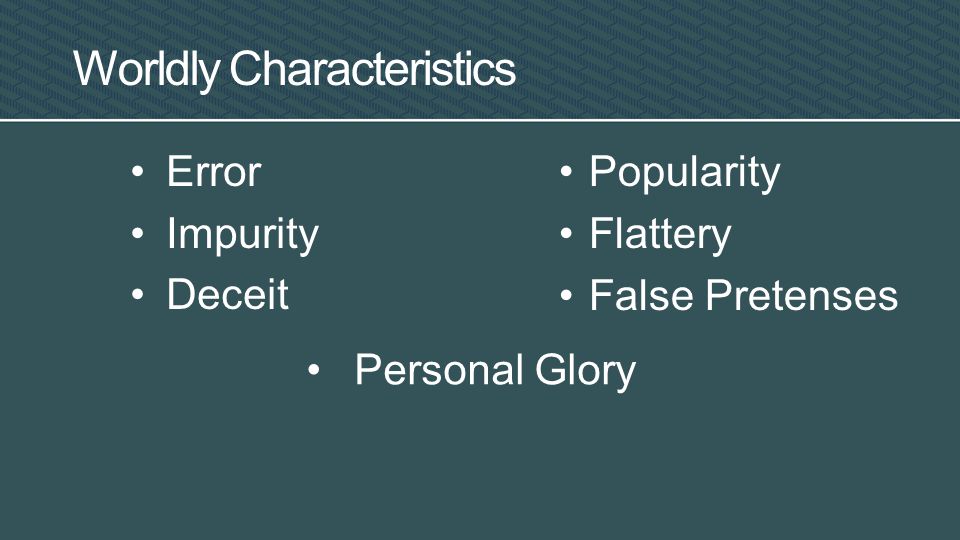 Worldly Characteristics

• Error
• Impurity
• Deceit

• Popularity
• Flattery
• False Pretenses

• Personal Glory